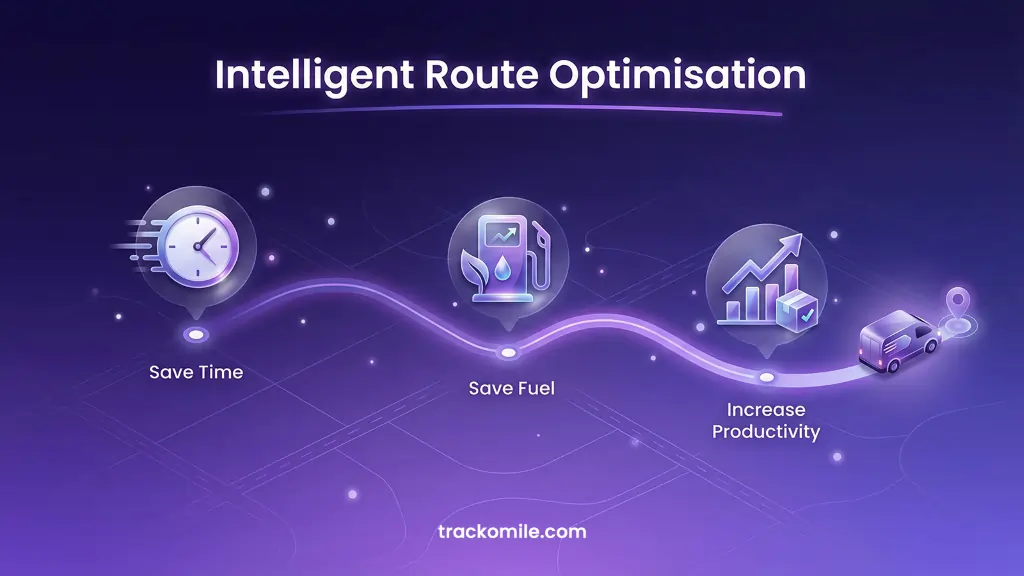 Intelligent Route Optimisation

Save Time

Save Fuel

Increase Productivity

trackomile.com